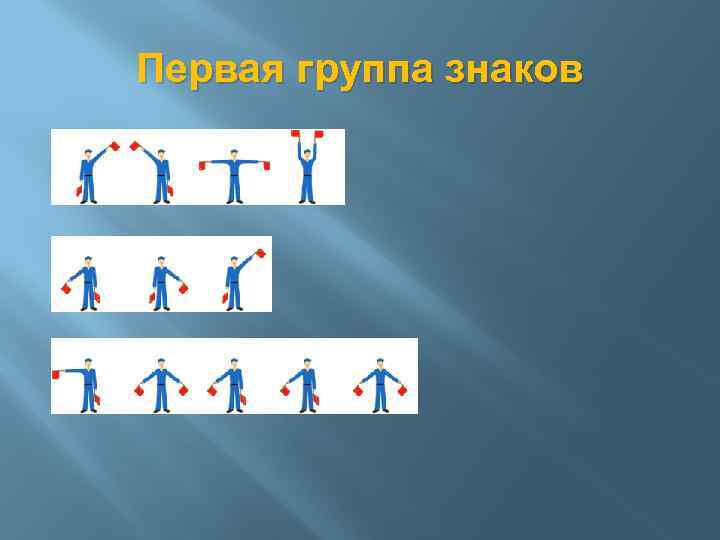 Первая группа знаков